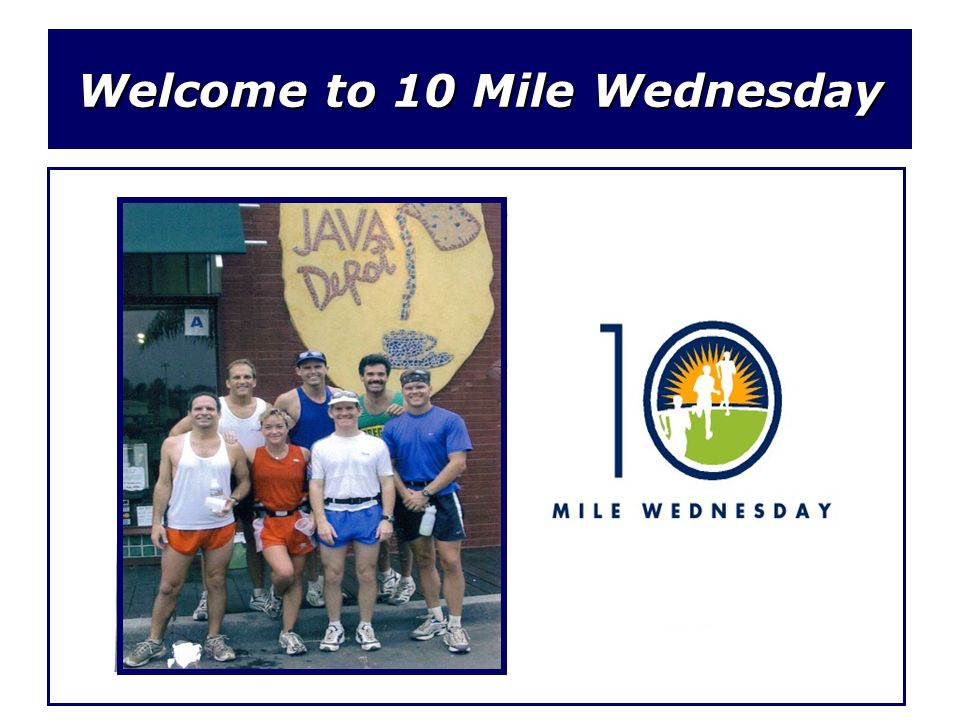 Welcome to 10 Mile Wednesday

JAVA Depot

A

10

MILE WEDNESDAY